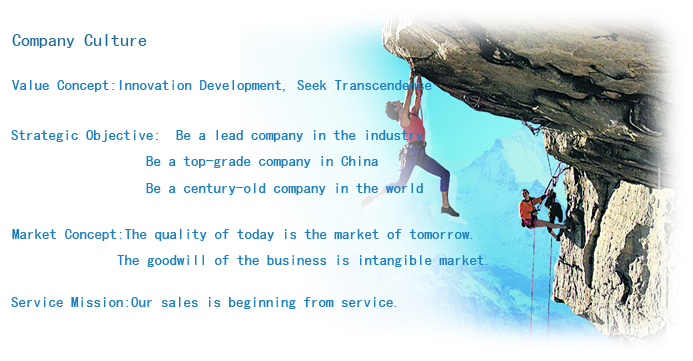 Company Culture

Value Concept:Innovation Development, Seek Transcendence

Strategic Objective: Be a lead company in the industry
Be a top-grade company in China
Be a century-old company in the world

Market Concept:The quality of today is the market of tomorrow.
The goodwill of the business is intangible market.

Service Mission:Our sales is beginning from service.